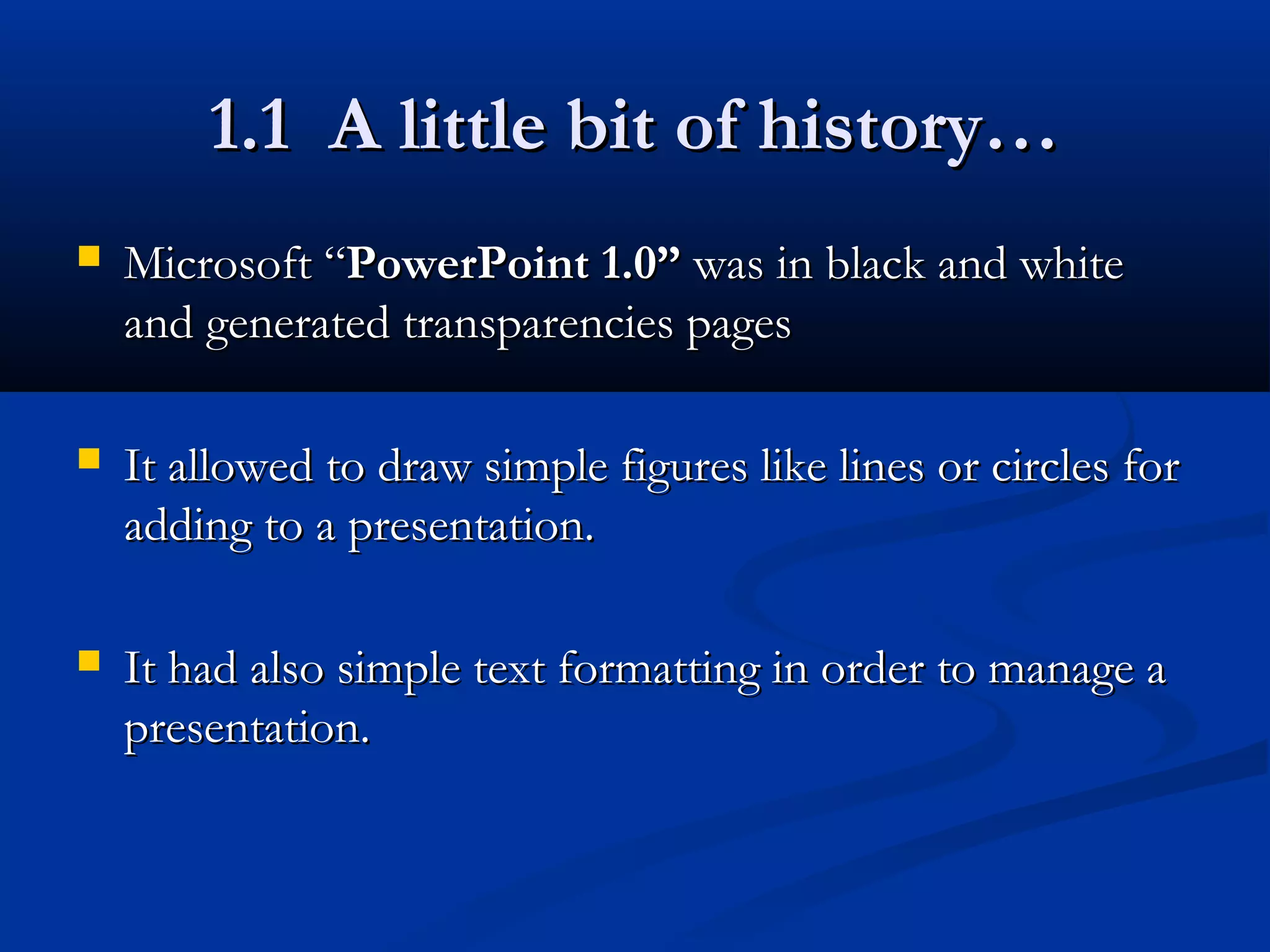 1.1 A little bit of history…

Microsoft “PowerPoint 1.0” was in black and white and generated transparencies pages

It allowed to draw simple figures like lines or circles for adding to a presentation.

It had also simple text formatting in order to manage a presentation.